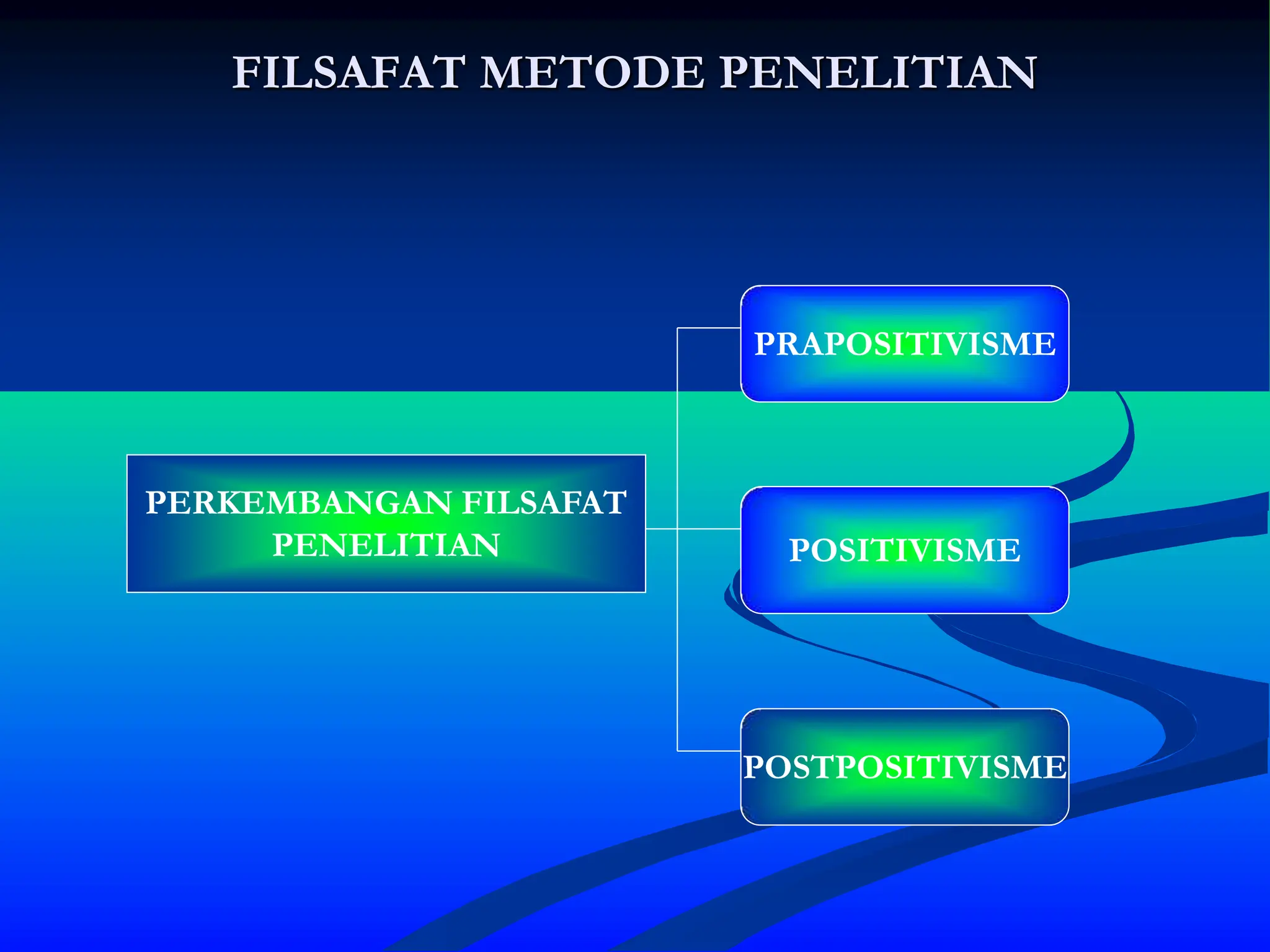 FILSAFAT METODE PENELITIAN

PERKEMBANGAN FILSAFAT PENELITIAN

PRAPOSITIVISME

POSITIVISME

POSTPOSITIVISME